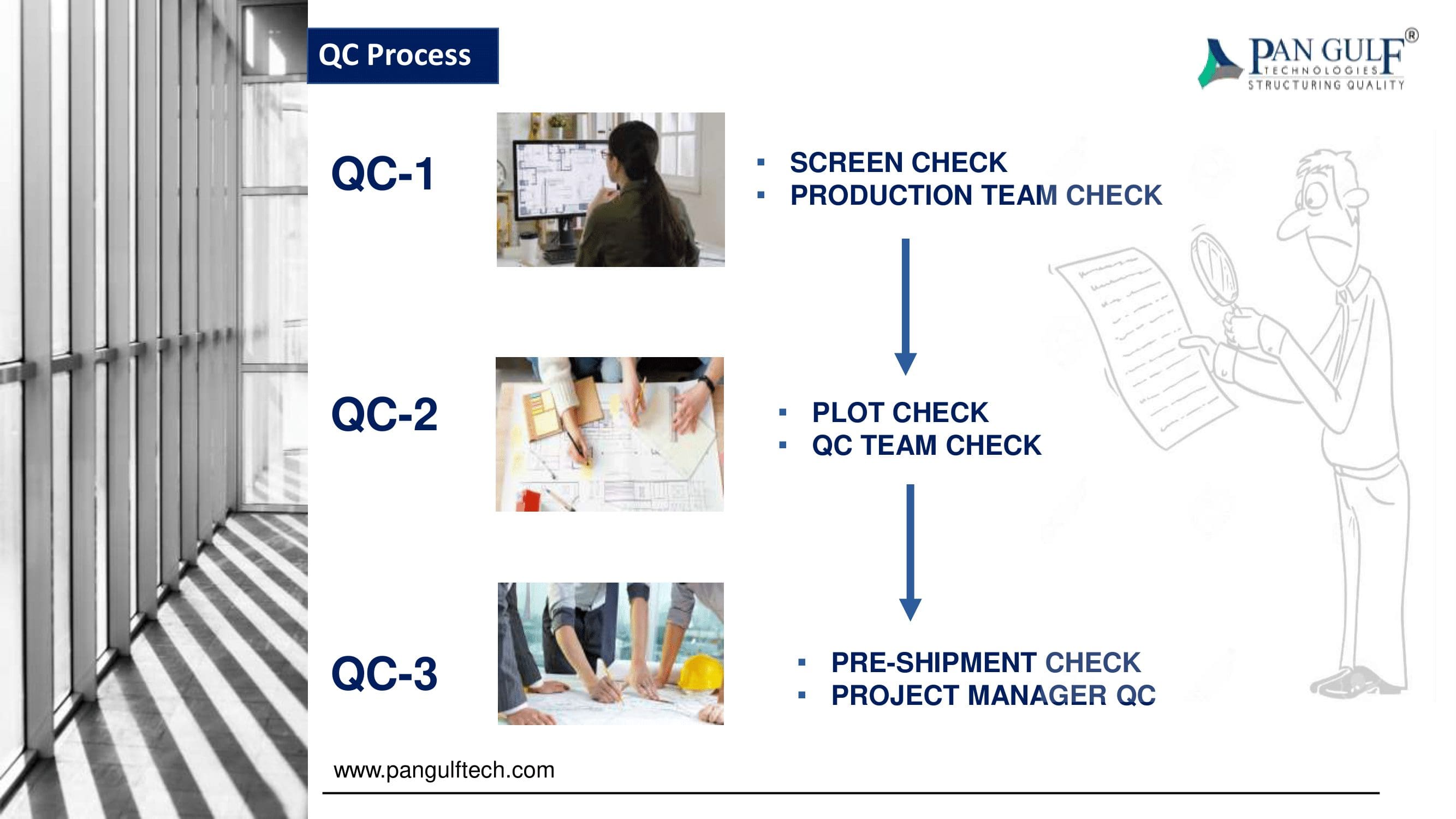 QC Process

PAN GULF®
TECHNOLOGIES
STRUCTURING QUALITY

QC-1

▪ SCREEN CHECK
▪ PRODUCTION TEAM CHECK

QC-2

▪ PLOT CHECK
▪ QC TEAM CHECK

QC-3

▪ PRE-SHIPMENT CHECK
▪ PROJECT MANAGER QC

www.pangulftech.com